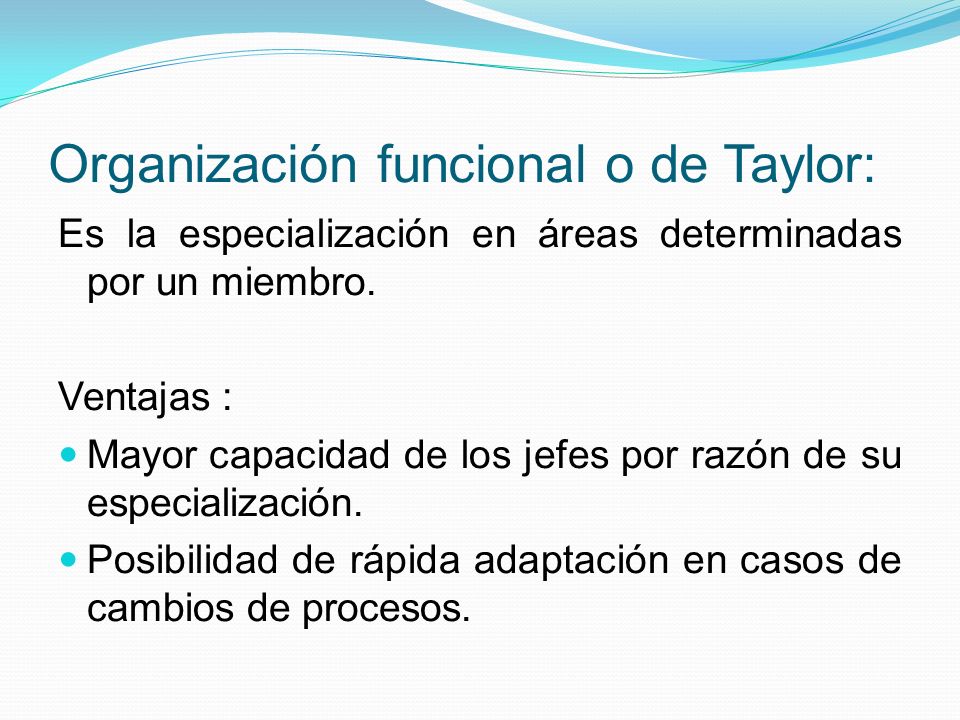 Organización funcional o de Taylor:

Es la especialización en áreas determinadas por un miembro.

Ventajas :

- Mayor capacidad de los jefes por razón de su especialización.
- Posibilidad de rápida adaptación en casos de cambios de procesos.